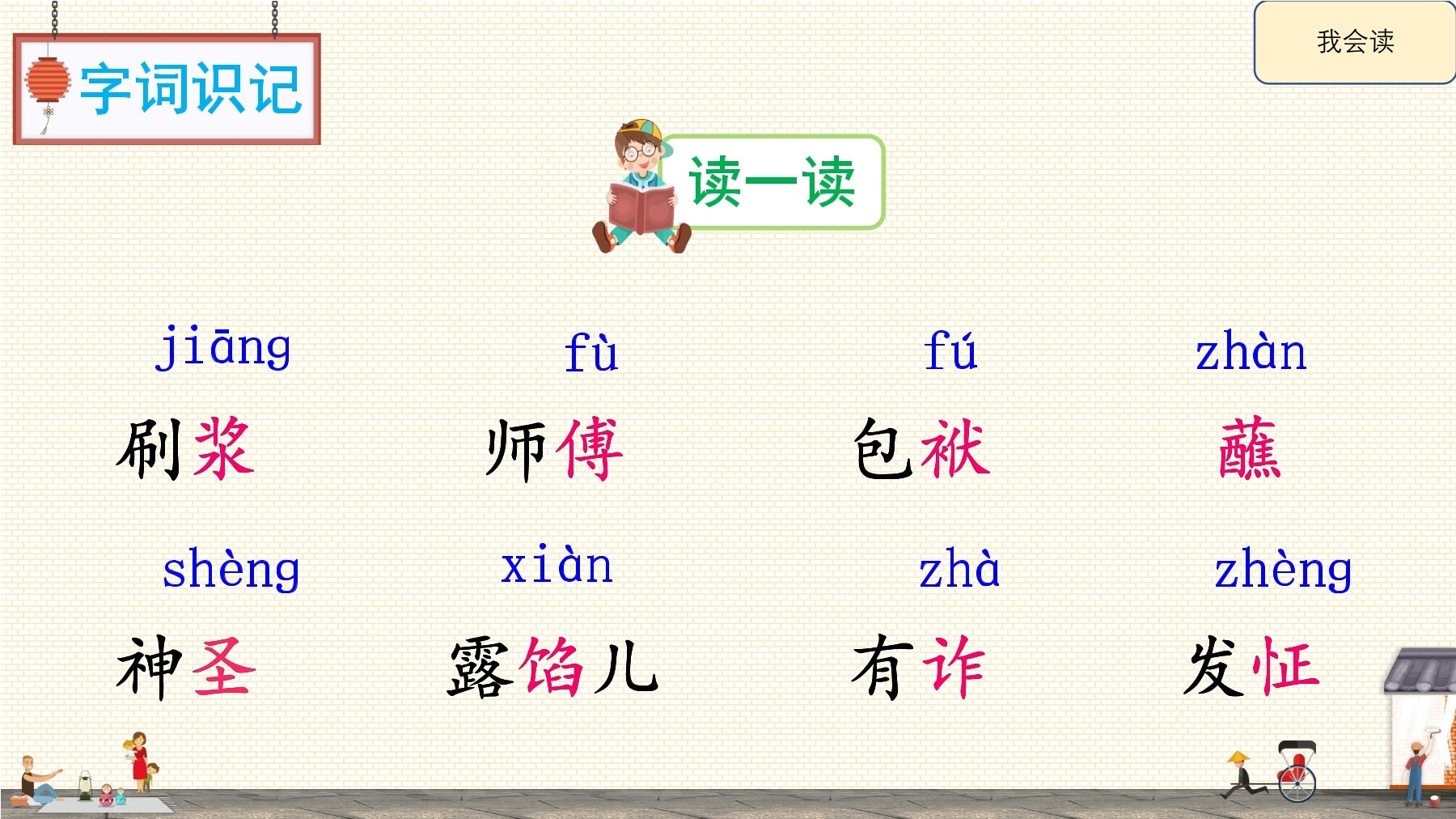 字词识记

我会读

读一读

jiāng
刷浆

fù
师傅

fú
包袱

zhàn
蘸

shèng
神圣

xiàn
露馅儿

zhà
有诈

zhèng
发怔